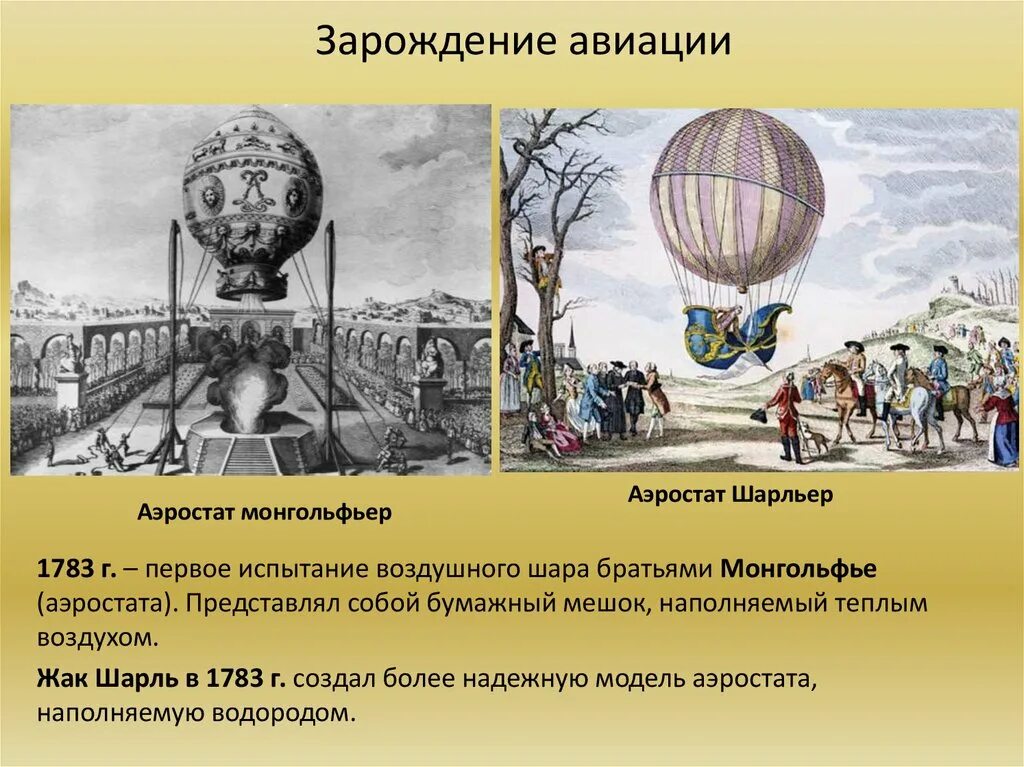 Зарождение авиации

Аэростат монгольфьер

Аэростат Шарльер

1783 г. – первое испытание воздушного шара братьями Монгольфье (аэростата). Представлял собой бумажный мешок, наполняемый теплым воздухом.

Жак Шарль в 1783 г. создал более надежную модель аэростата, наполняемую водородом.